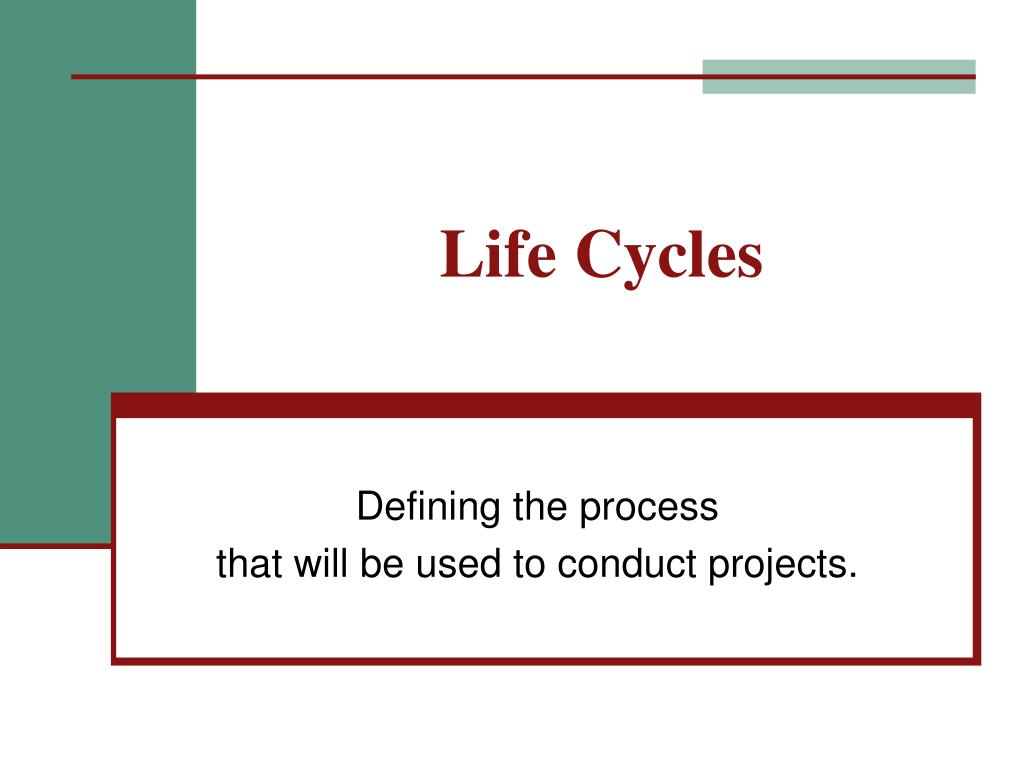 Life Cycles

Defining the process
that will be used to conduct projects.